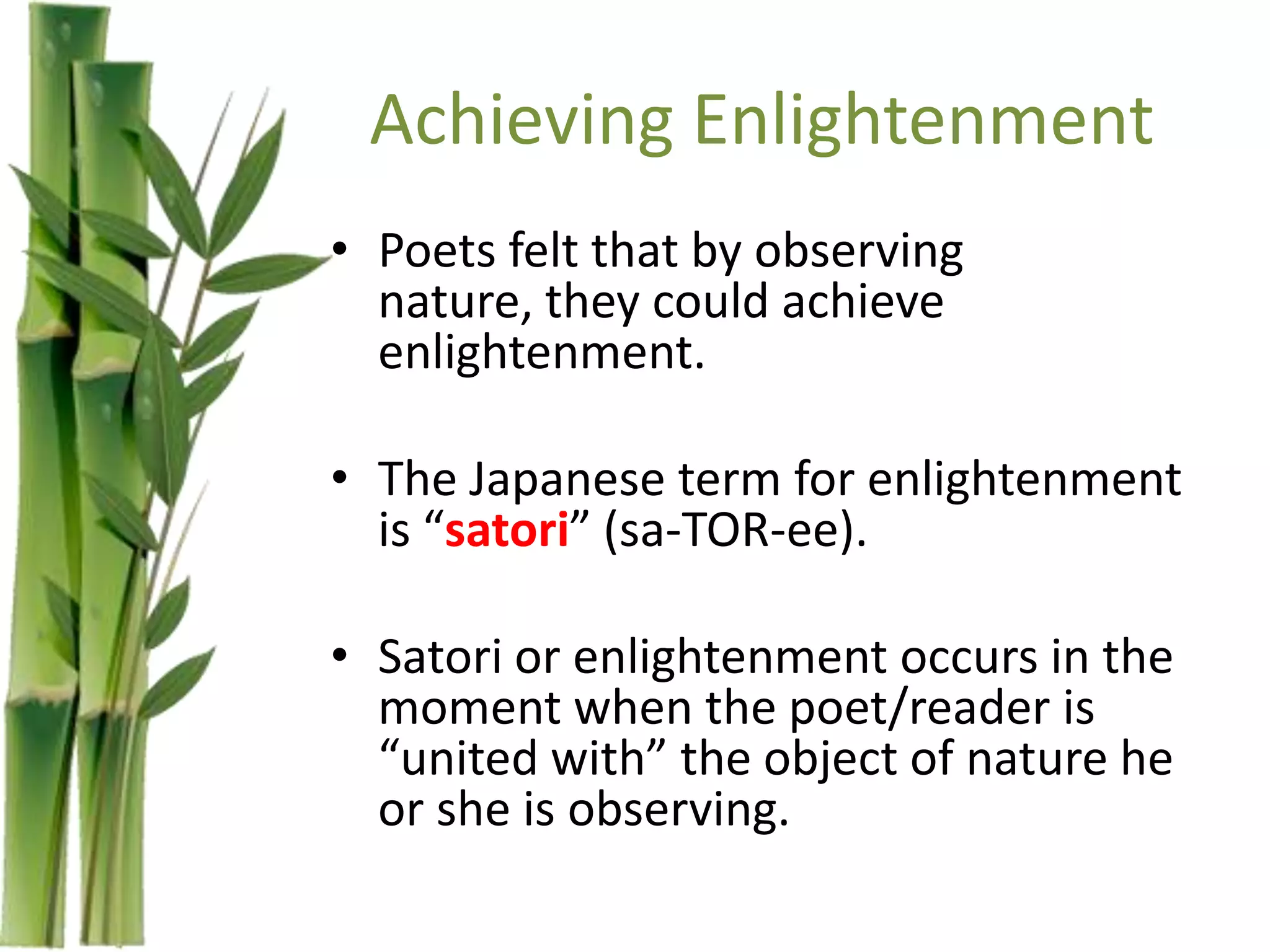 Achieving Enlightenment

• Poets felt that by observing nature, they could achieve enlightenment.

• The Japanese term for enlightenment is “satori” (sa-TOR-ee).

• Satori or enlightenment occurs in the moment when the poet/reader is “united with” the object of nature he or she is observing.